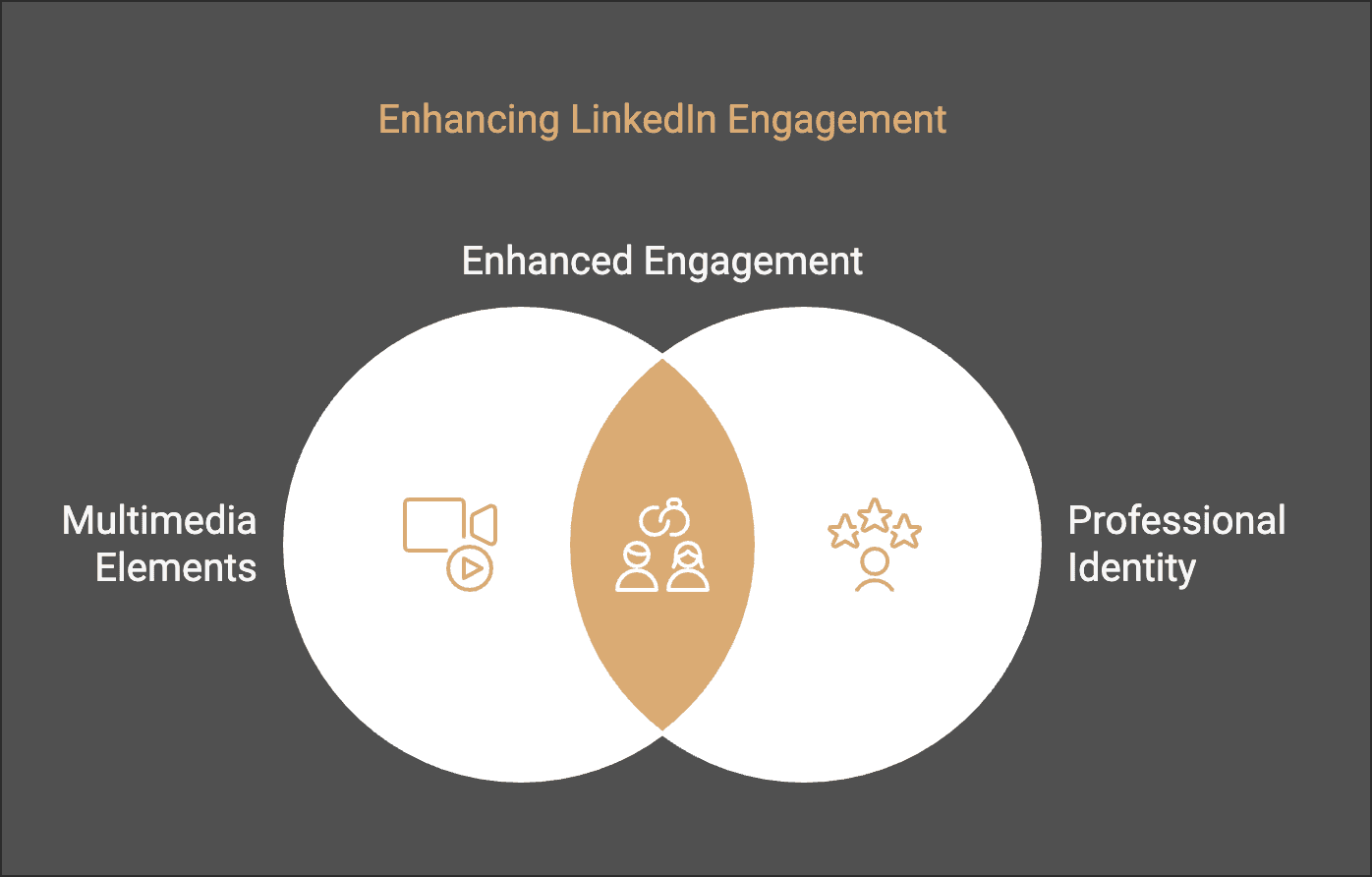 Enhancing LinkedIn Engagement

Enhanced Engagement

Multimedia Elements

Professional Identity